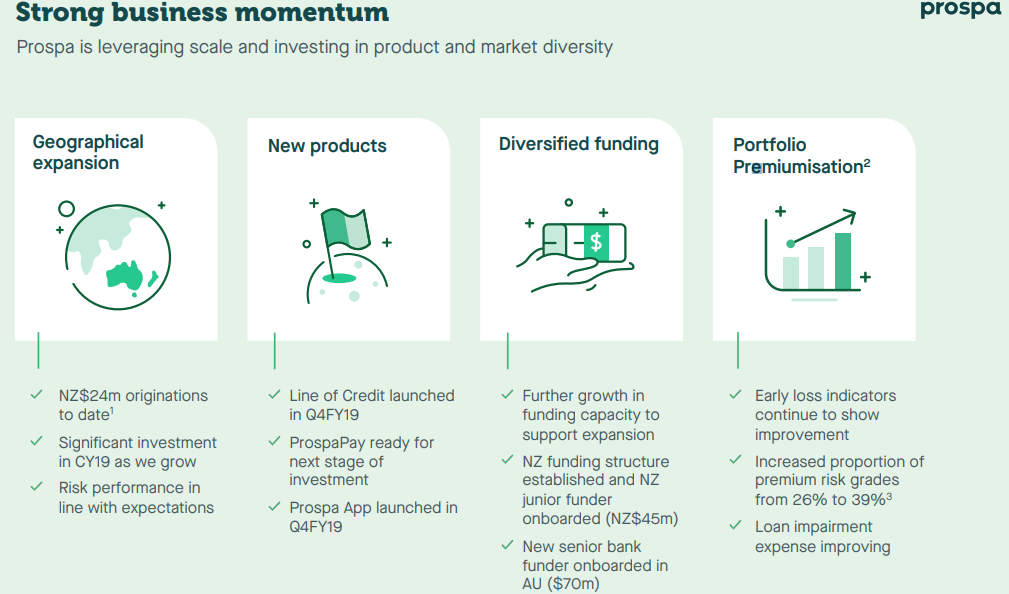 Strong business momentum

prospa

Prospa is leveraging scale and investing in product and market diversity

Geographical expansion

✓ NZ$24m originations to date$^1$

✓ Significant investment in CY19 as we grow

✓ Risk performance in line with expectations

New products

✓ Line of Credit launched in Q4FY19

✓ ProspaPay ready for next stage of investment

✓ Prospa App launched in Q4FY19

Diversified funding

$

✓ Further growth in funding capacity to support expansion

✓ NZ funding structure established and NZ junior funder onboarded (NZ$45m)

✓ New senior bank funder onboarded in AU ($70m)

Portfolio Premiumisation$^2$

✓ Early loss indicators continue to show improvement

✓ Increased proportion of premium risk grades from 26% to 39%$^3$

✓ Loan impairment expense improving